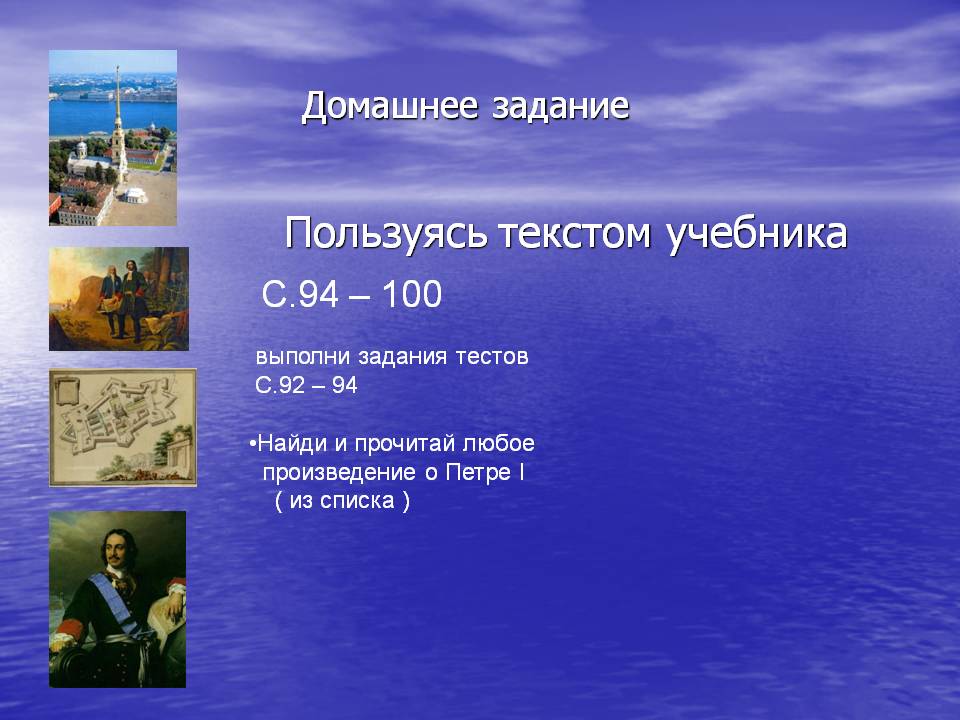 Домашнее задание

Пользуясь текстом учебника

С.94 – 100

выполни задания тестов
С.92 – 94

•Найди и прочитай любое произведение о Петре I
( из списка )